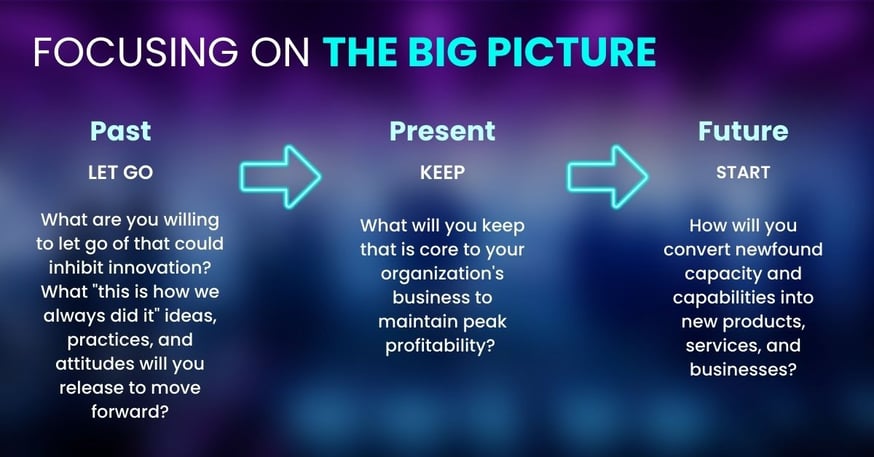 FOCUSING ON THE BIG PICTURE

Past

LET GO

What are you willing to let go of that could inhibit innovation? What "this is how we always did it" ideas, practices, and attitudes will you release to move forward?

Present

KEEP

What will you keep that is core to your organization's business to maintain peak profitability?

Future

START

How will you convert newfound capacity and capabilities into new products, services, and businesses?